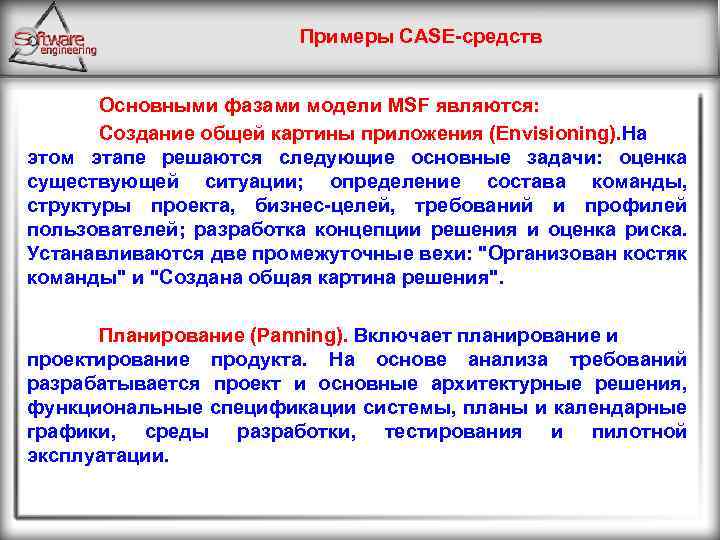 Software engineering

Примеры CASE-средств

Основными фазами модели MSF являются:

Создание общей картины приложения (Envisioning).На этом этапе решаются следующие основные задачи: оценка существующей ситуации; определение состава команды, структуры проекта, бизнес-целей, требований и профилей пользователей; разработка концепции решения и оценка риска. Устанавливаются две промежуточные вехи: "Организован костяк команды" и "Создана общая картина решения".

Планирование (Panning). Включает планирование и проектирование продукта. На основе анализа требований разрабатывается проект и основные архитектурные решения, функциональные спецификации системы, планы и календарные графики, среды разработки, тестирования и пилотной эксплуатации.